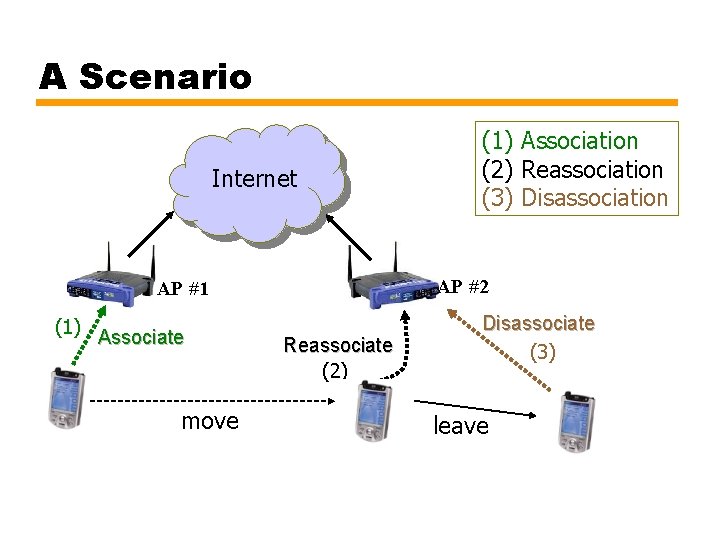 A Scenario

(1) Association
(2) Reassociation
(3) Disassociation

Internet

AP #1

AP #2

(1) Associate

Reassociate
(2)

Disassociate
(3)

move

leave